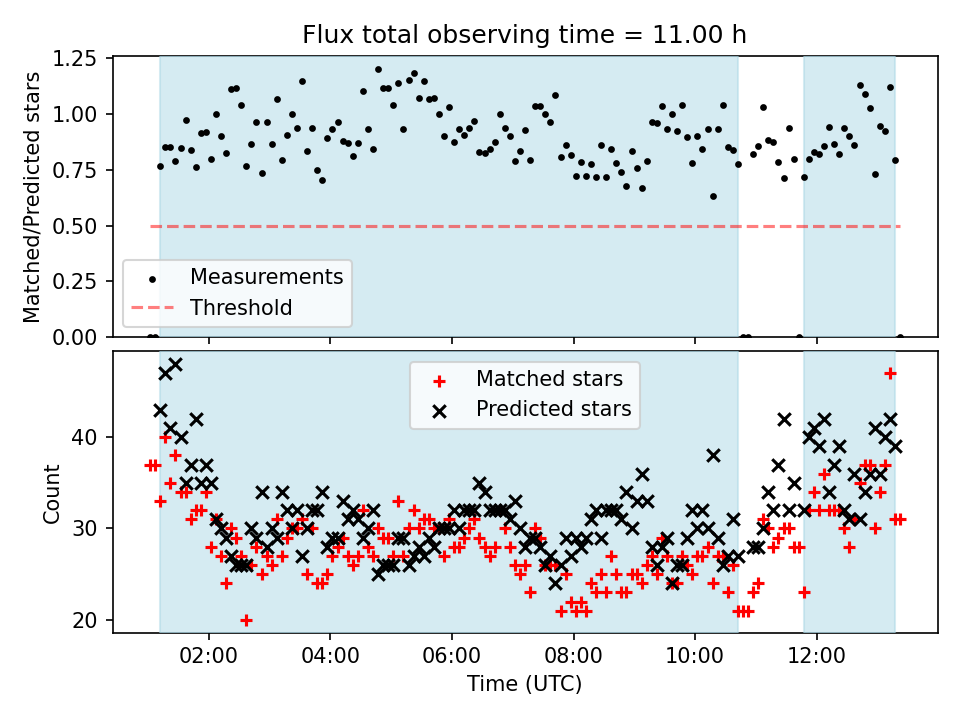 Flux total observing time = 11.00 h

Matched/Predicted stars

1.25
1.00
0.75
0.50
0.25
0.00

Measurements
Threshold

Matched stars
Predicted stars

Count

40
30
20

02:00
04:00
06:00
08:00
10:00
12:00

Time (UTC)